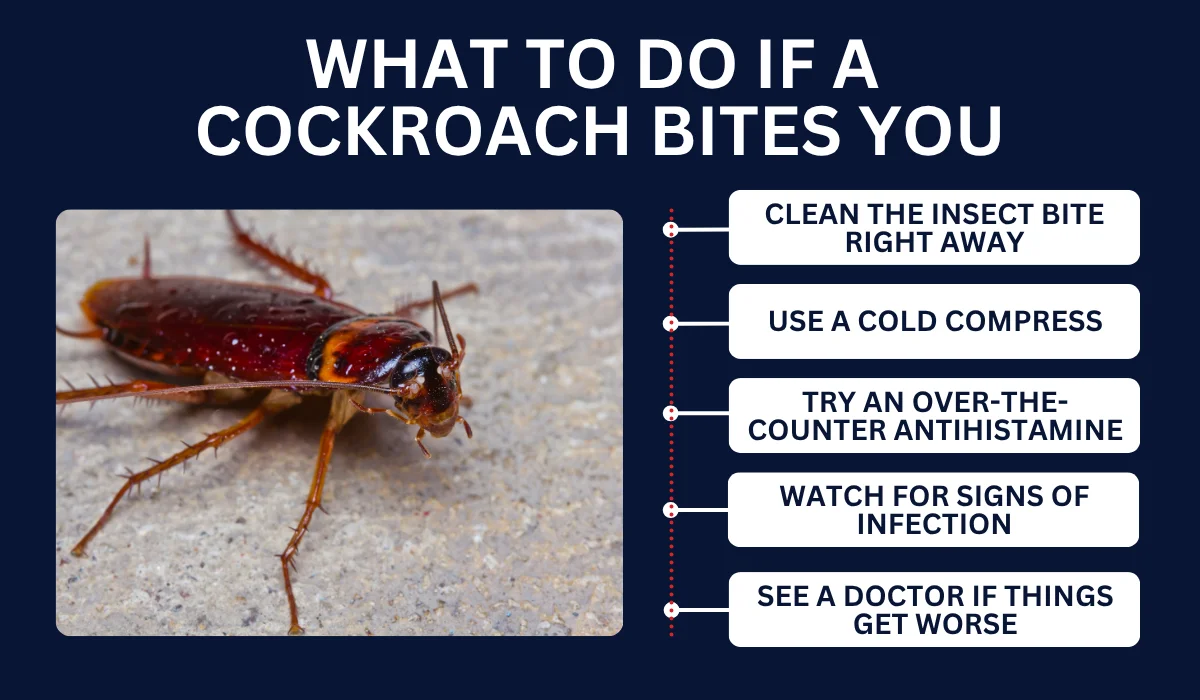 WHAT TO DO IF A COCKROACH BITES YOU

CLEAN THE INSECT BITE RIGHT AWAY

USE A COLD COMPRESS

TRY AN OVER-THE-COUNTER ANTIHISTAMINE

WATCH FOR SIGNS OF INFECTION

SEE A DOCTOR IF THINGS GET WORSE